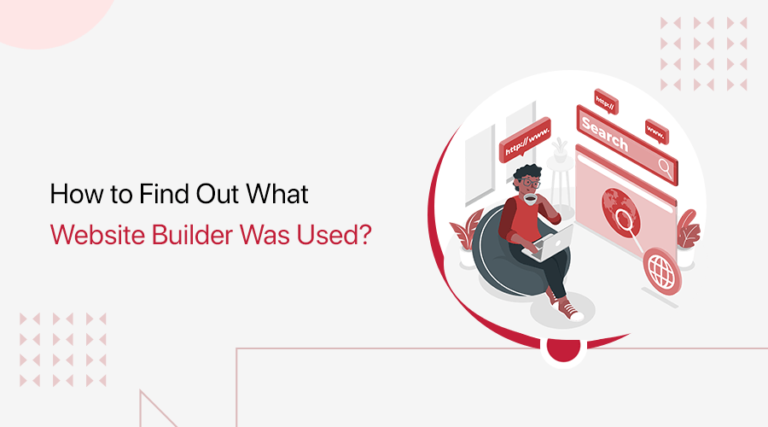 How to Find Out What
Website Builder Was Used?

http://www.

http://

Search

www.